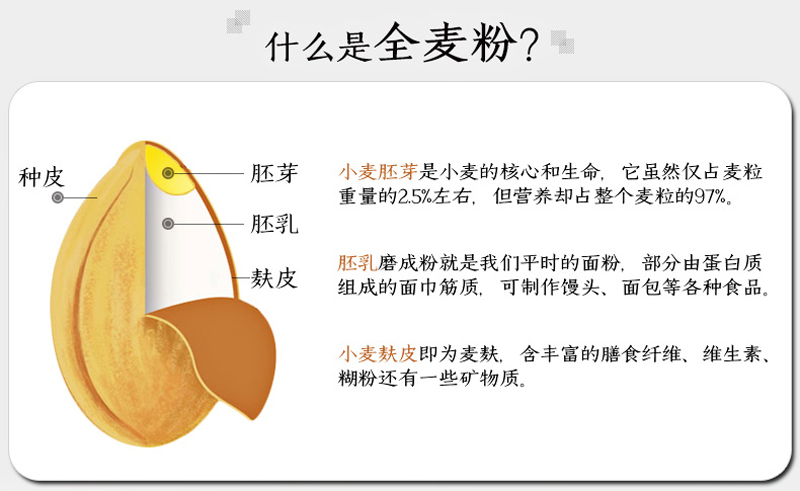 什么是全麦粉？

种皮

胚芽

胚乳

麸皮

小麦胚芽是小麦的核心和生命，它虽然仅占麦粒重量的2.5%左右，但营养却占整个麦粒的97%。

胚乳磨成粉就是我们平时的面粉，部分由蛋白质组成的面巾筋质，可制作馒头、面包等各种食品。

小麦麸皮即为麦麸，含丰富的膳食纤维、维生素、糊粉还有一些矿物质。